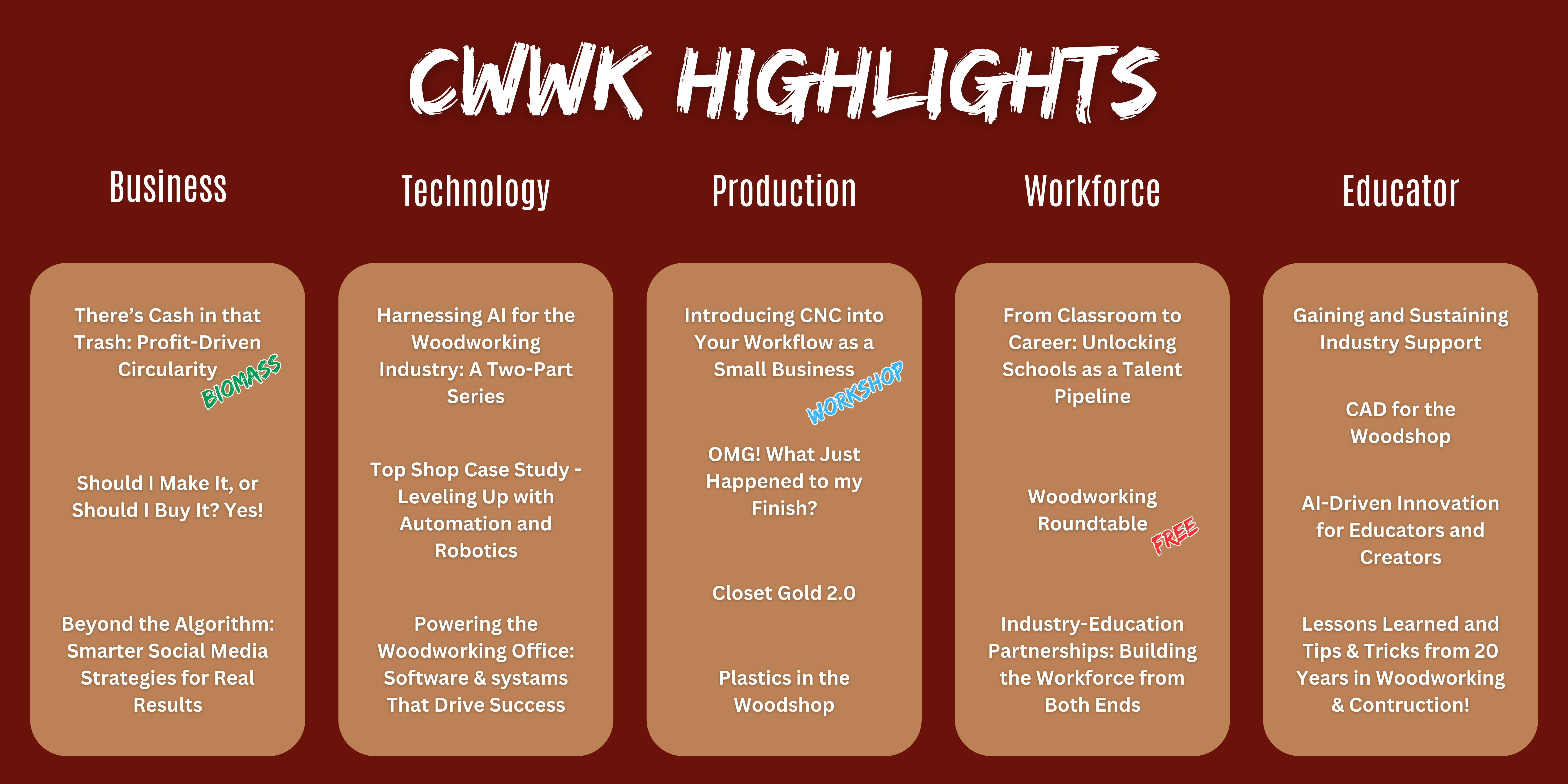 CWWK HIGHLIGHTS

Business

There's Cash in that Trash: Profit-Driven Circularity
BIOMASS

Should I Make It, or Should I Buy It? Yes!

Beyond the Algorithm: Smarter Social Media Strategies for Real Results

Technology

Harnessing AI for the Woodworking Industry: A Two-Part Series

Top Shop Case Study - Leveling Up with Automation and Robotics

Powering the Woodworking Office: Software & systams That Drive Success

Production

Introducing CNC into Your Workflow as a Small Business
WORKSHOP

OMG! What Just Happened to my Finish?

Closet Gold 2.0

Plastics in the Woodshop

Workforce

From Classroom to Career: Unlocking Schools as a Talent Pipeline

Woodworking Roundtable
FREE

Industry-Education Partnerships: Building the Workforce from Both Ends

Educator

Gaining and Sustaining Industry Support

CAD for the Woodshop

AI-Driven Innovation for Educators and Creators

Lessons Learned and Tips & Tricks from 20 Years in Woodworking & Contruction!